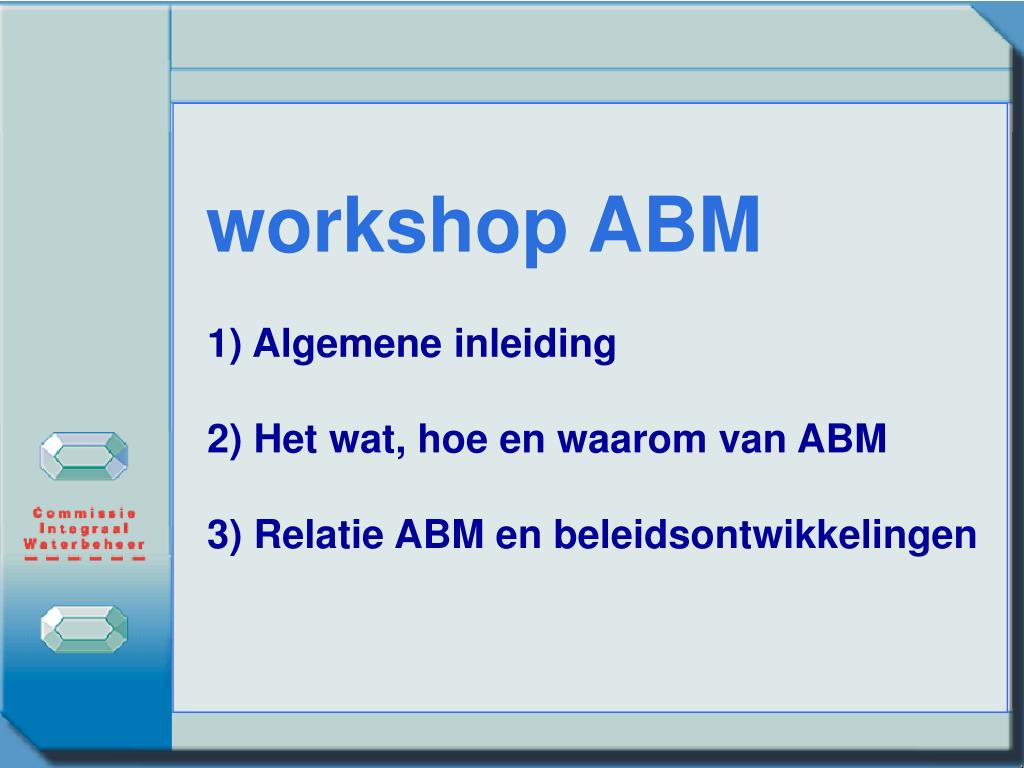 Commissie
Integraal
Waterbeheer

workshop ABM

1) Algemene inleiding

2) Het wat, hoe en waarom van ABM

3) Relatie ABM en beleidsontwikkelingen